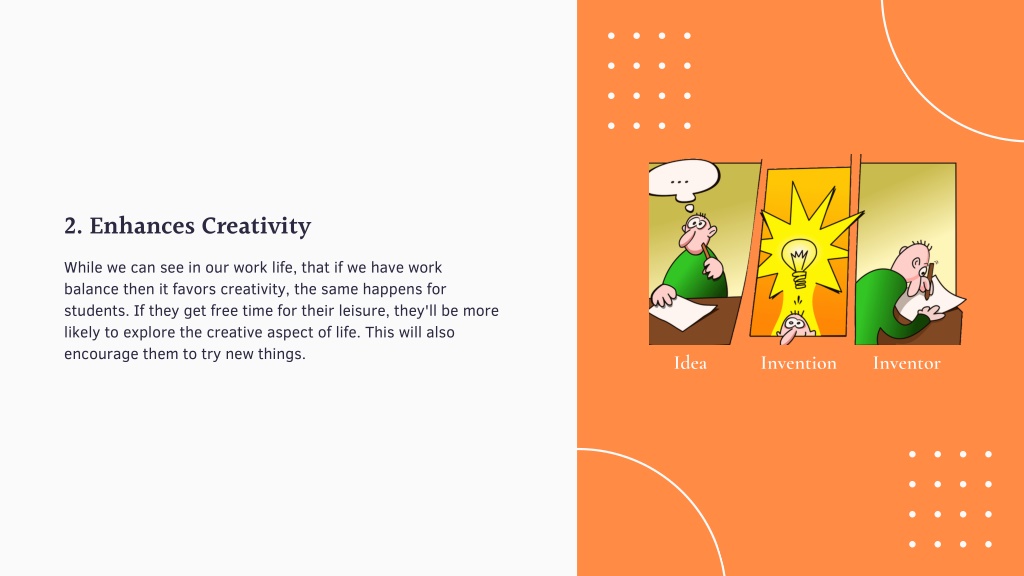 2. Enhances Creativity

While we can see in our work life, that if we have work balance then it favors creativity, the same happens for students. If they get free time for their leisure, they'll be more likely to explore the creative aspect of life. This will also encourage them to try new things.

...

Idea Invention Inventor